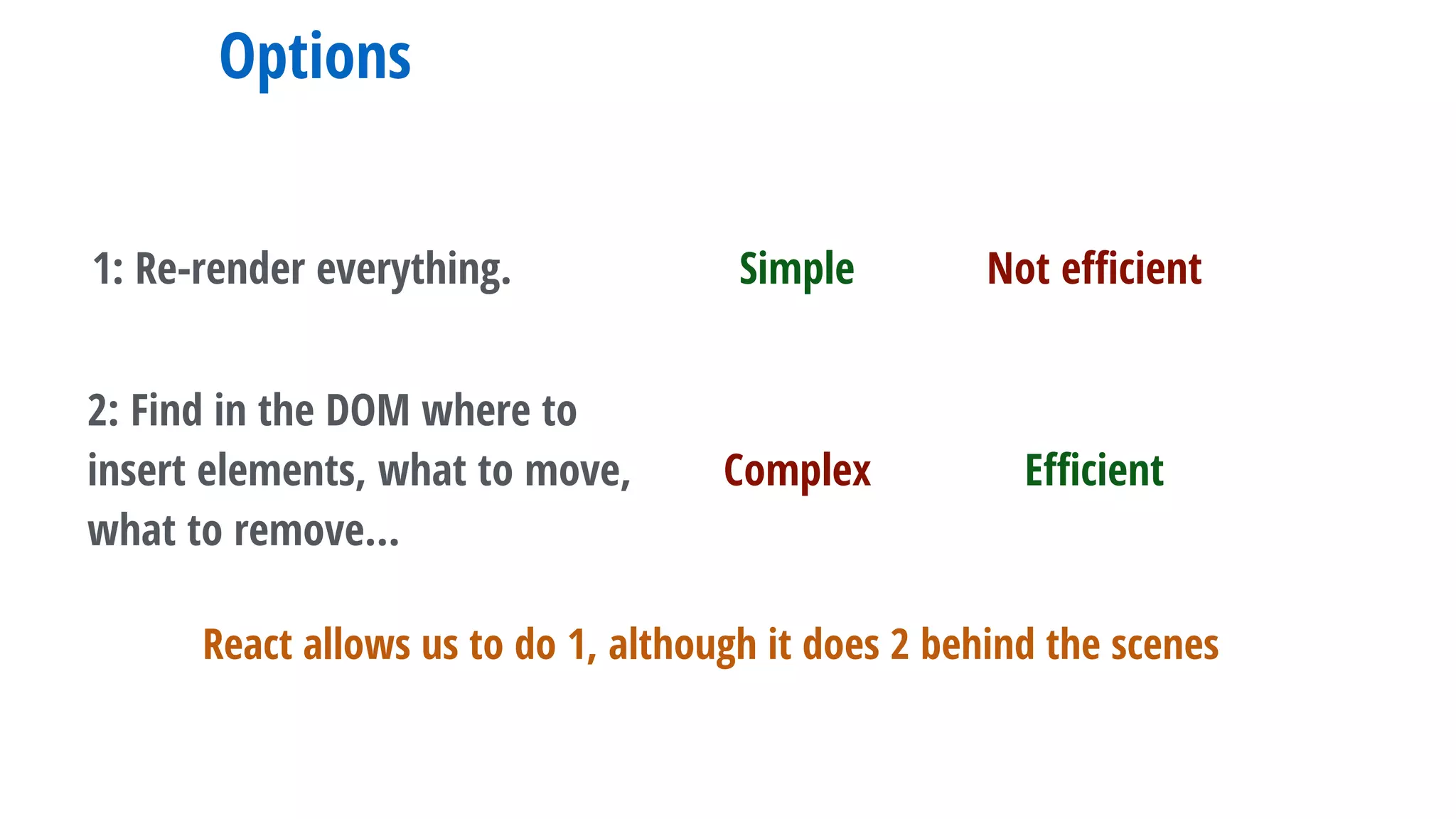 Options

1: Re-render everything.

Simple

Not efficient

2: Find in the DOM where to insert elements, what to move, what to remove...

Complex

Efficient

React allows us to do 1, although it does 2 behind the scenes